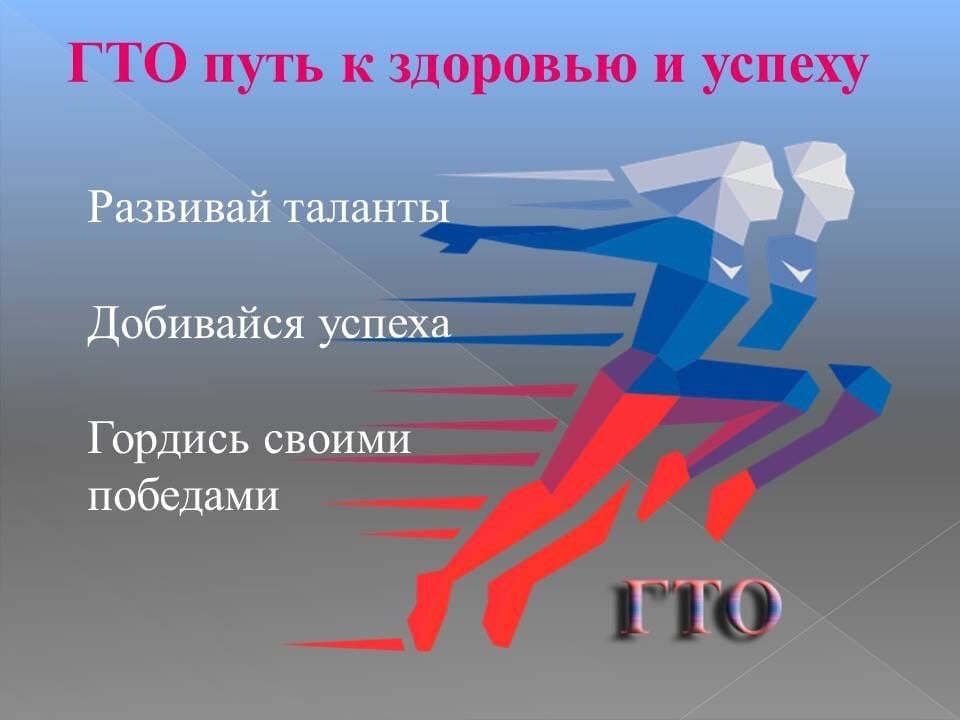 ГТО путь к здоровью и успеху

Развивай таланты

Добивайся успеха

Гордись своими победами

ГТО